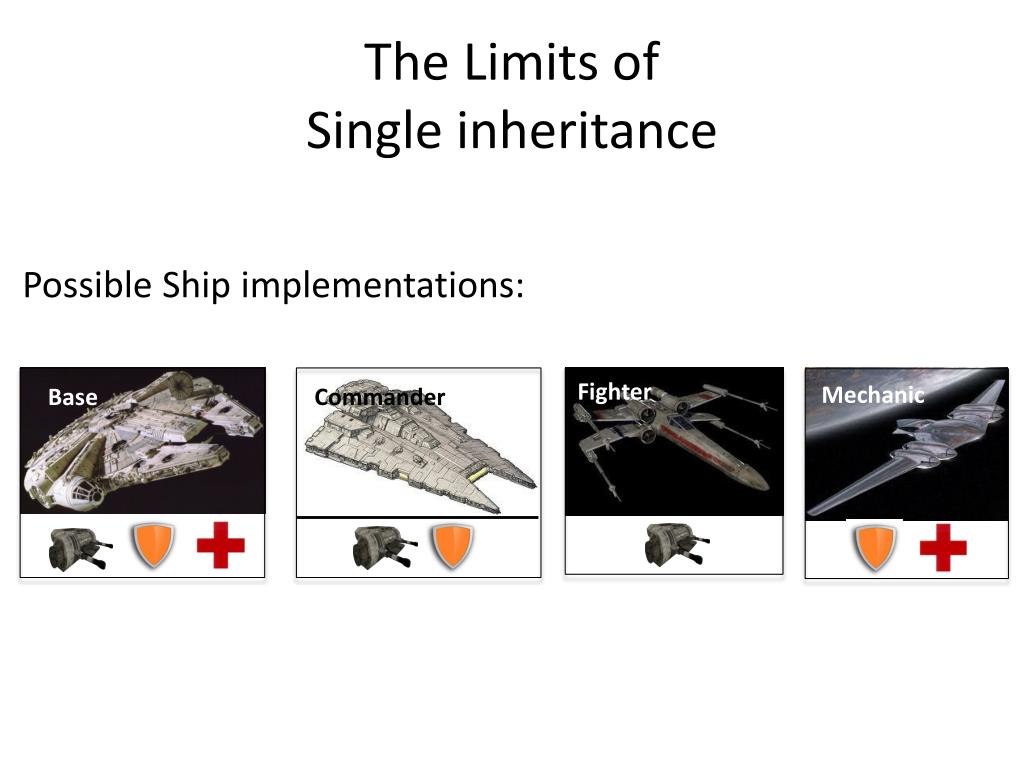 The Limits of
Single inheritance

Possible Ship implementations:

Base

Commander

Fighter

Mechanic